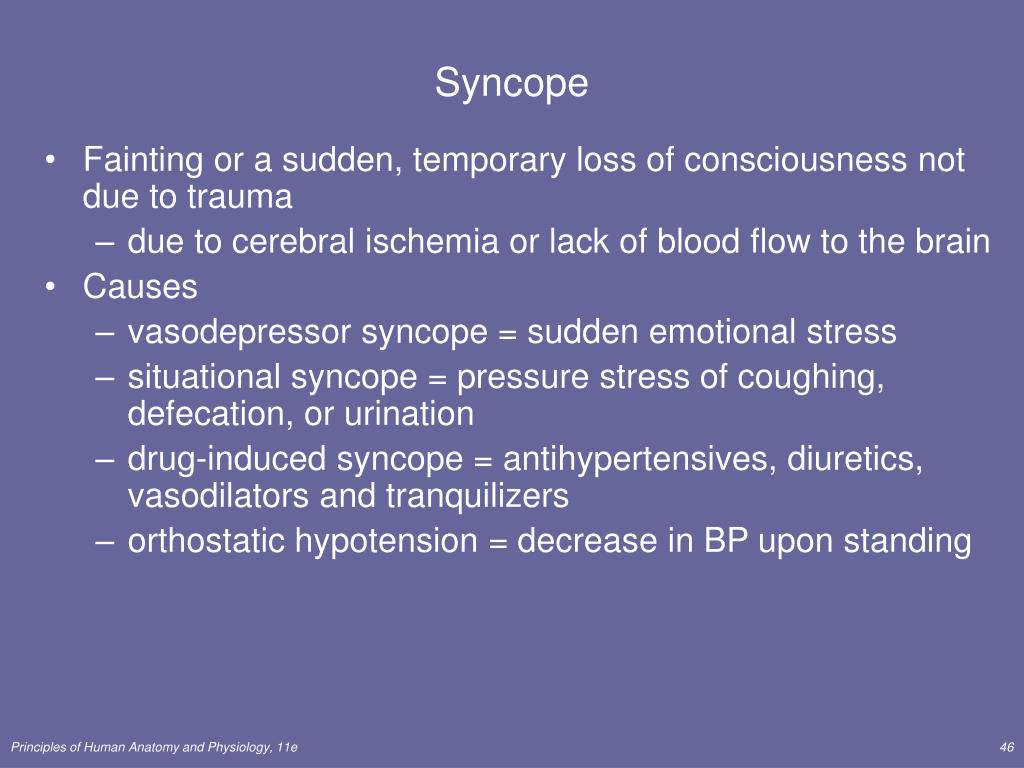 Syncope

• Fainting or a sudden, temporary loss of consciousness not due to trauma
– due to cerebral ischemia or lack of blood flow to the brain
• Causes
– vasodepressor syncope = sudden emotional stress
– situational syncope = pressure stress of coughing, defecation, or urination
– drug-induced syncope = antihypertensives, diuretics, vasodilators and tranquilizers
– orthostatic hypotension = decrease in BP upon standing

Principles of Human Anatomy and Physiology, 11e

46